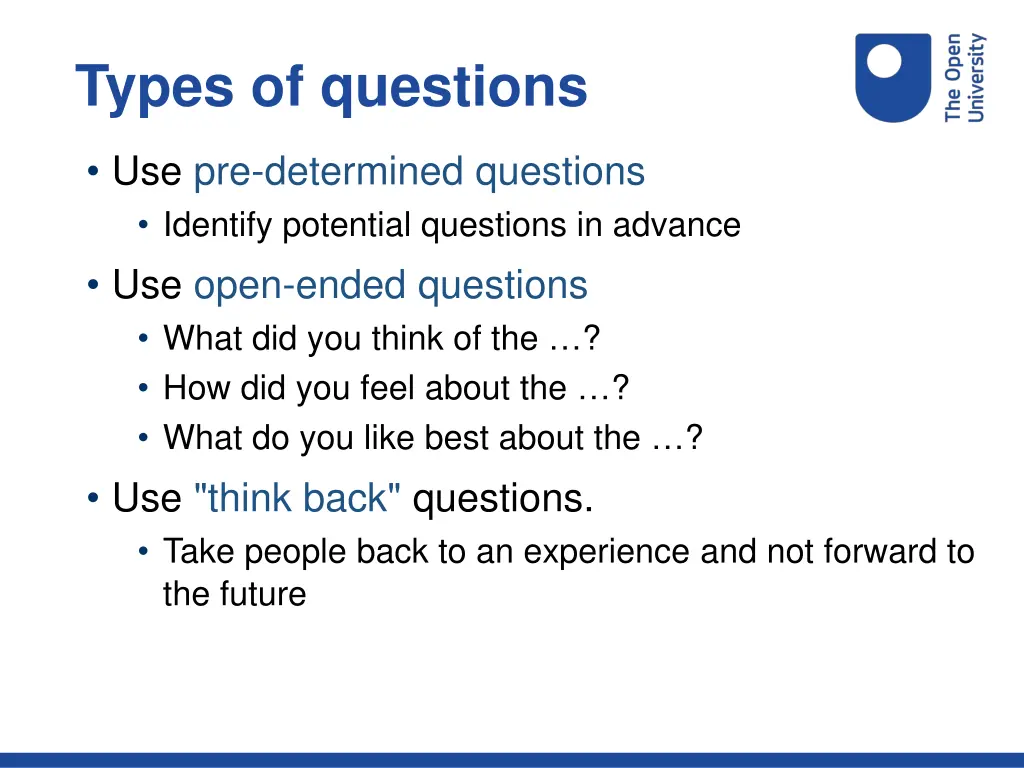 Types of questions

The Open University

• Use pre-determined questions
  • Identify potential questions in advance
• Use open-ended questions
  • What did you think of the …?
  • How did you feel about the …?
  • What do you like best about the …?
• Use "think back" questions.
  • Take people back to an experience and not forward to the future